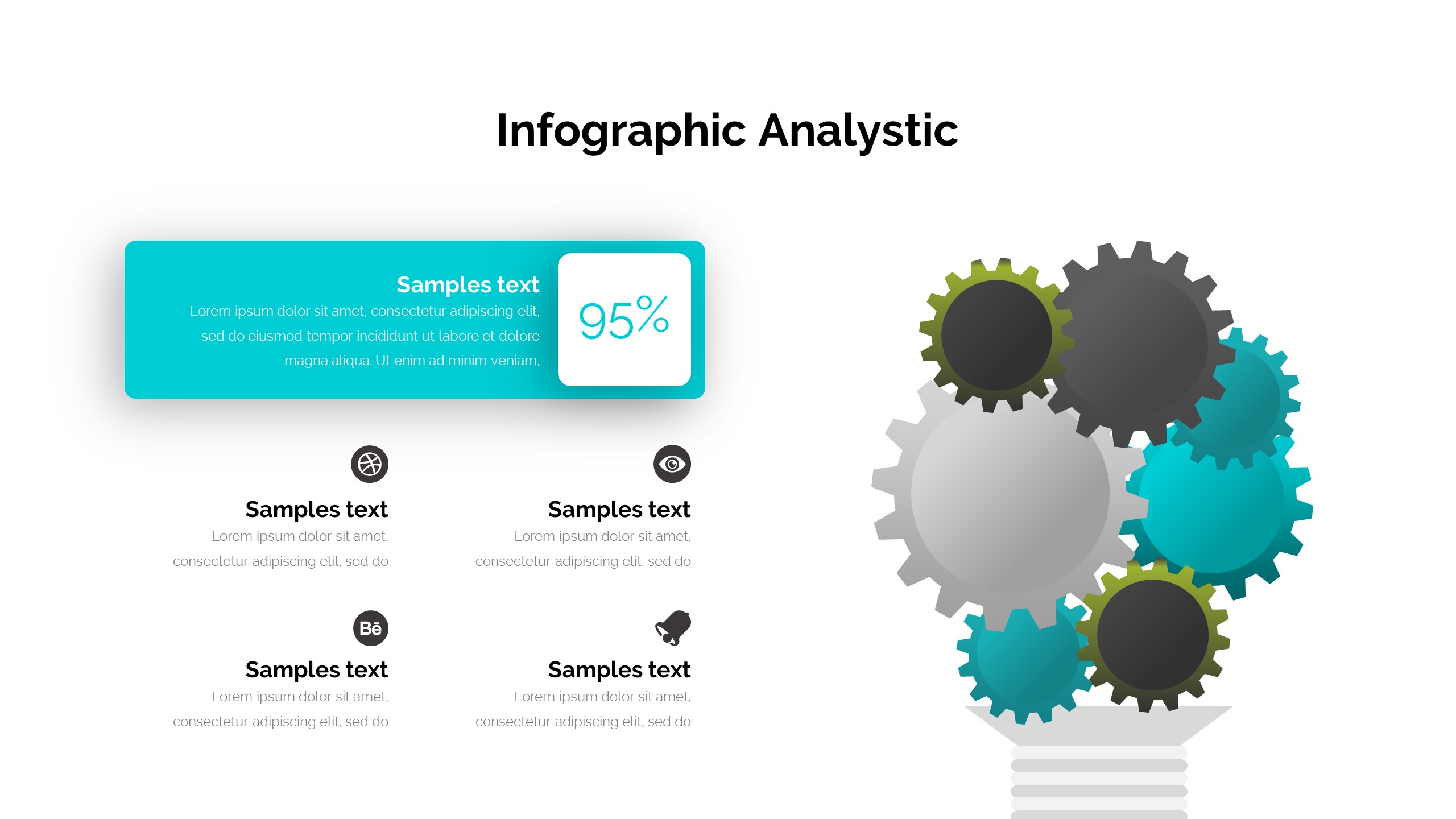 Infographic Analystic

Samples text
Lorem ipsum dolor sit amet, consectetur adipiscing elit, sed do eiusmod tempor incididunt ut labore et dolore magna aliqua. Ut enim ad minim veniam,

95%

Samples text
Lorem ipsum dolor sit amet, consectetur adipiscing elit, sed do

Samples text
Lorem ipsum dolor sit amet, consectetur adipiscing elit, sed do

Bē

Samples text
Lorem ipsum dolor sit amet, consectetur adipiscing elit, sed do

Samples text
Lorem ipsum dolor sit amet, consectetur adipiscing elit, sed do